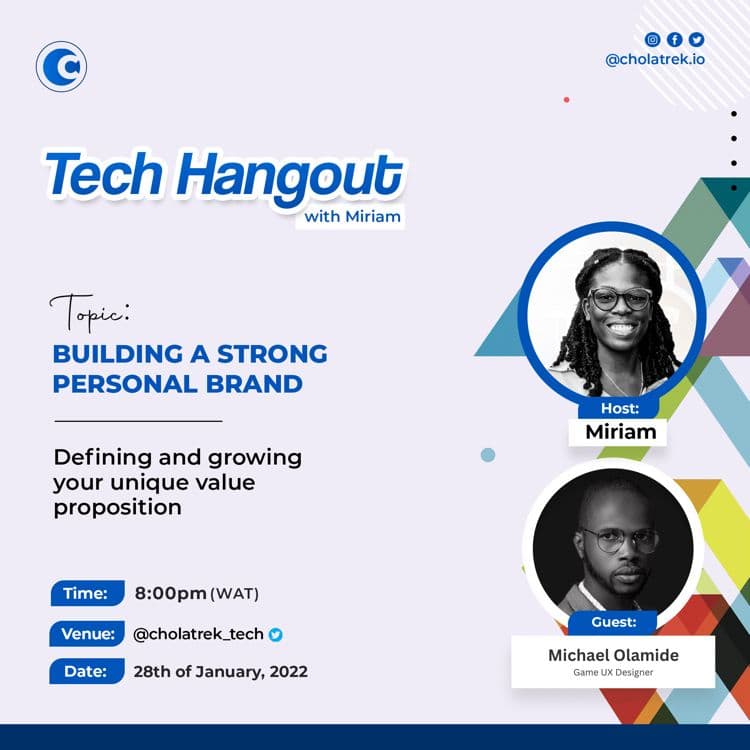 @cholatrek.io

Tech Hangout
with Miriam

Topic:
BUILDING A STRONG PERSONAL BRAND

Defining and growing your unique value proposition

Time: 8:00pm (WAT)
Venue: @cholatrek_tech
Date: 28th of January, 2022

Host:
Miriam

Guest:
Michael Olamide
Game UX Designer